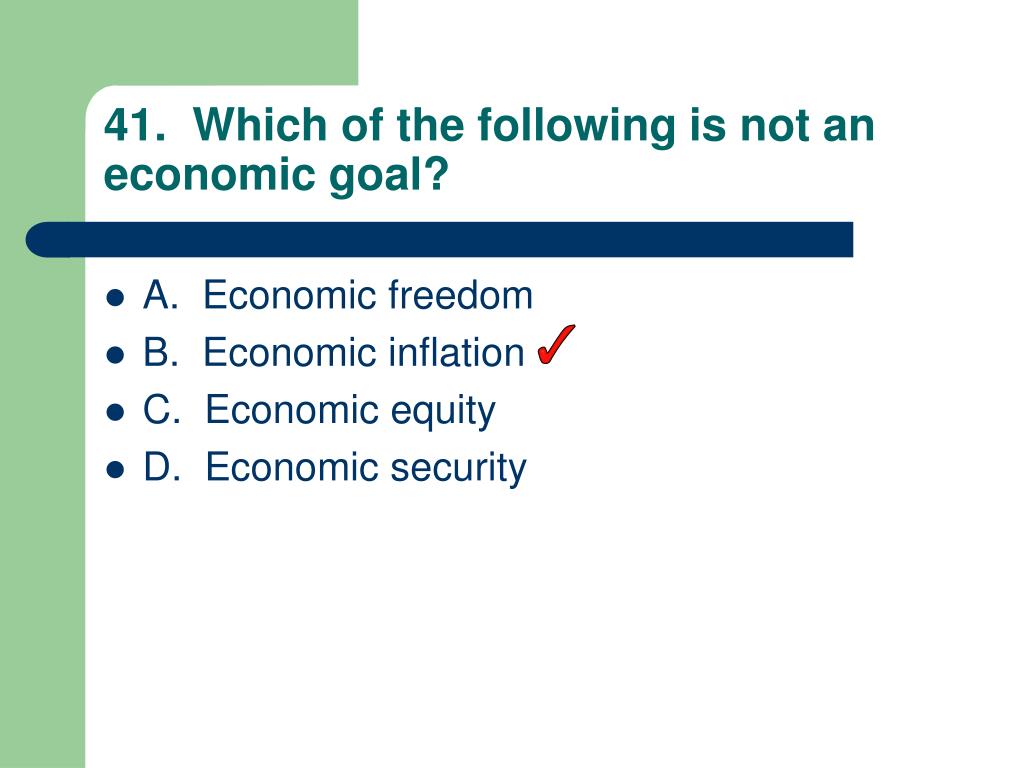 41. Which of the following is not an economic goal?

- A. Economic freedom
- B. Economic inflation ✓
- C. Economic equity
- D. Economic security